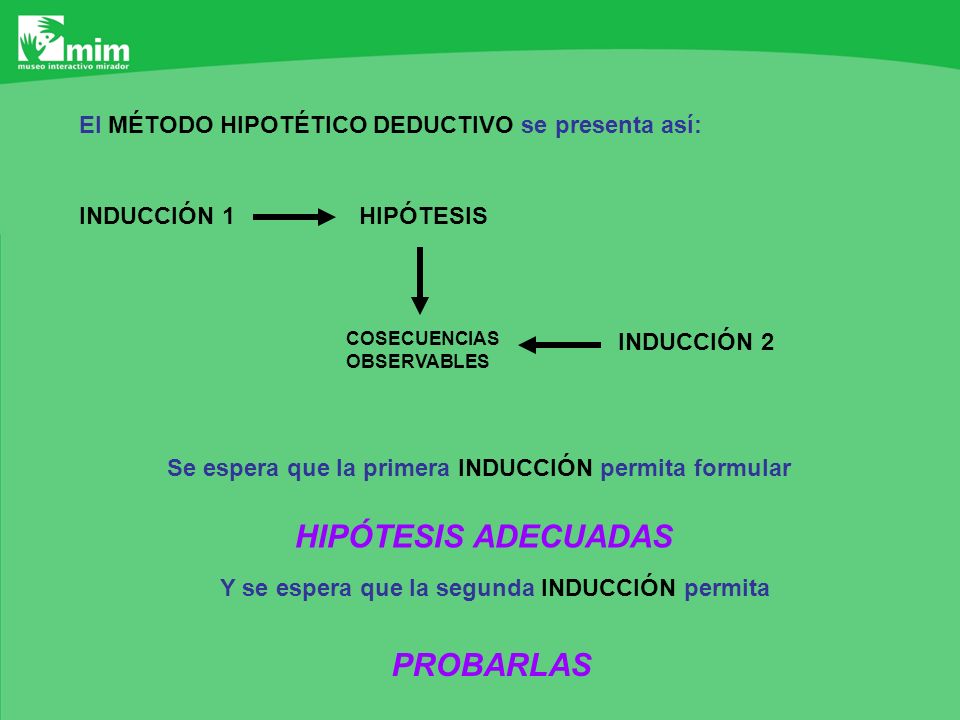 mim
museo interactivo mirador

El MÉTODO HIPOTÉTICO DEDUCTIVO se presenta así:

INDUCCIÓN 1

HIPÓTESIS

COSECUENCIAS OBSERVABLES

INDUCCIÓN 2

Se espera que la primera INDUCCIÓN permita formular

HIPÓTESIS ADECUADAS

Y se espera que la segunda INDUCCIÓN permita

PROBARLAS